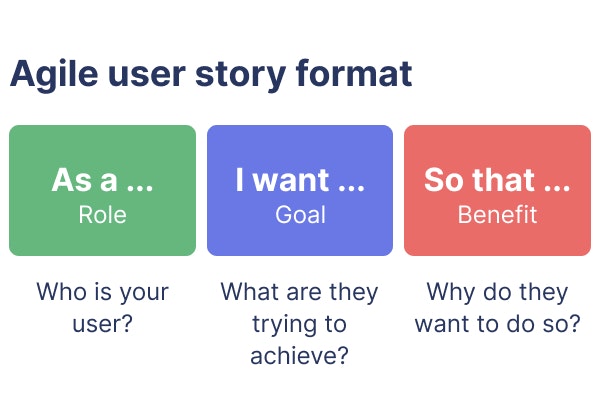 Agile user story format

As a ...
Role

Who is your user?

I want ...
Goal

What are they trying to achieve?

So that ...
Benefit

Why do they want to do so?